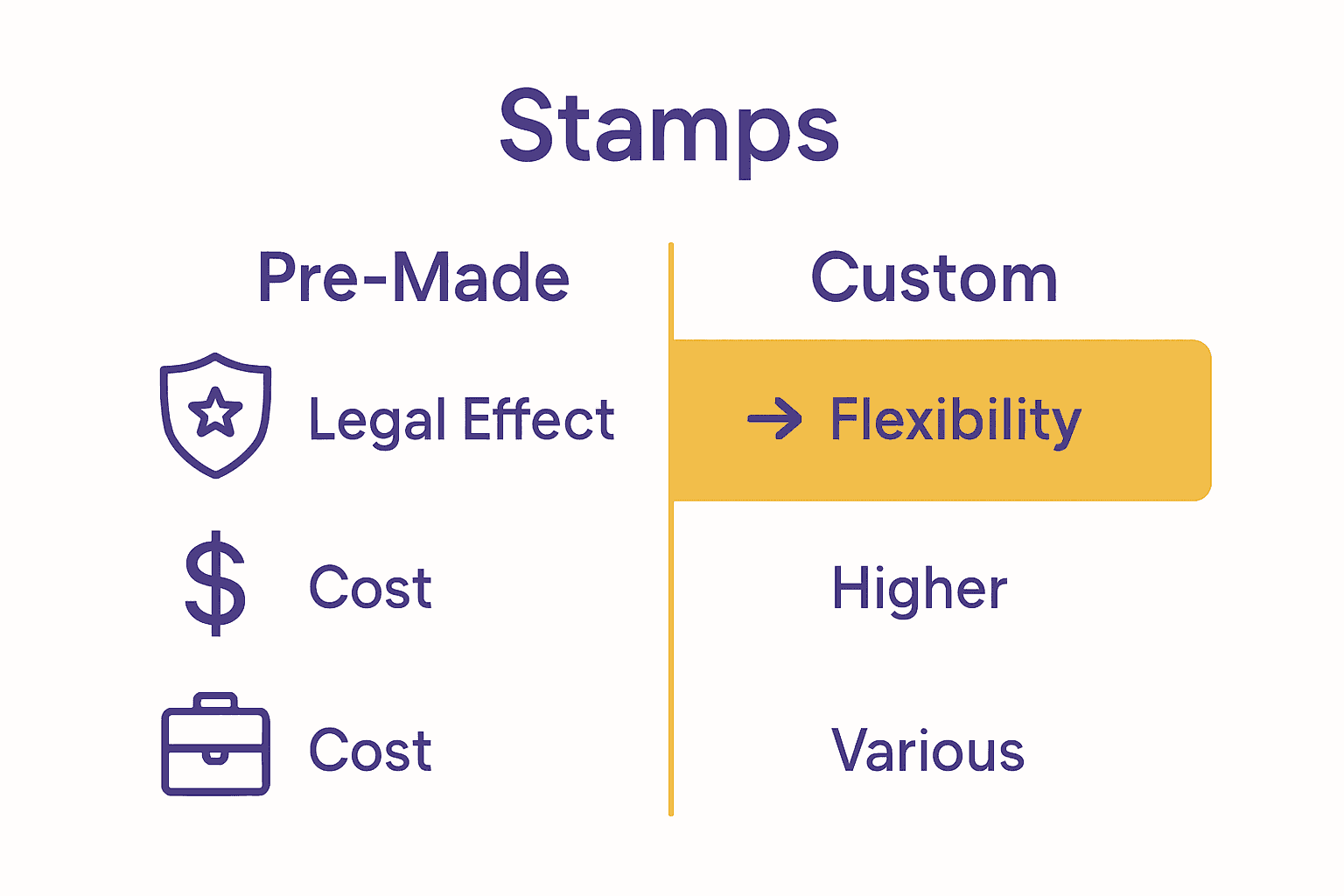 Stamps

| Pre-Made | Custom |
|---|---|
| Legal Effect | → Flexibility |
| $ Cost | Higher |
| Cost | Various |